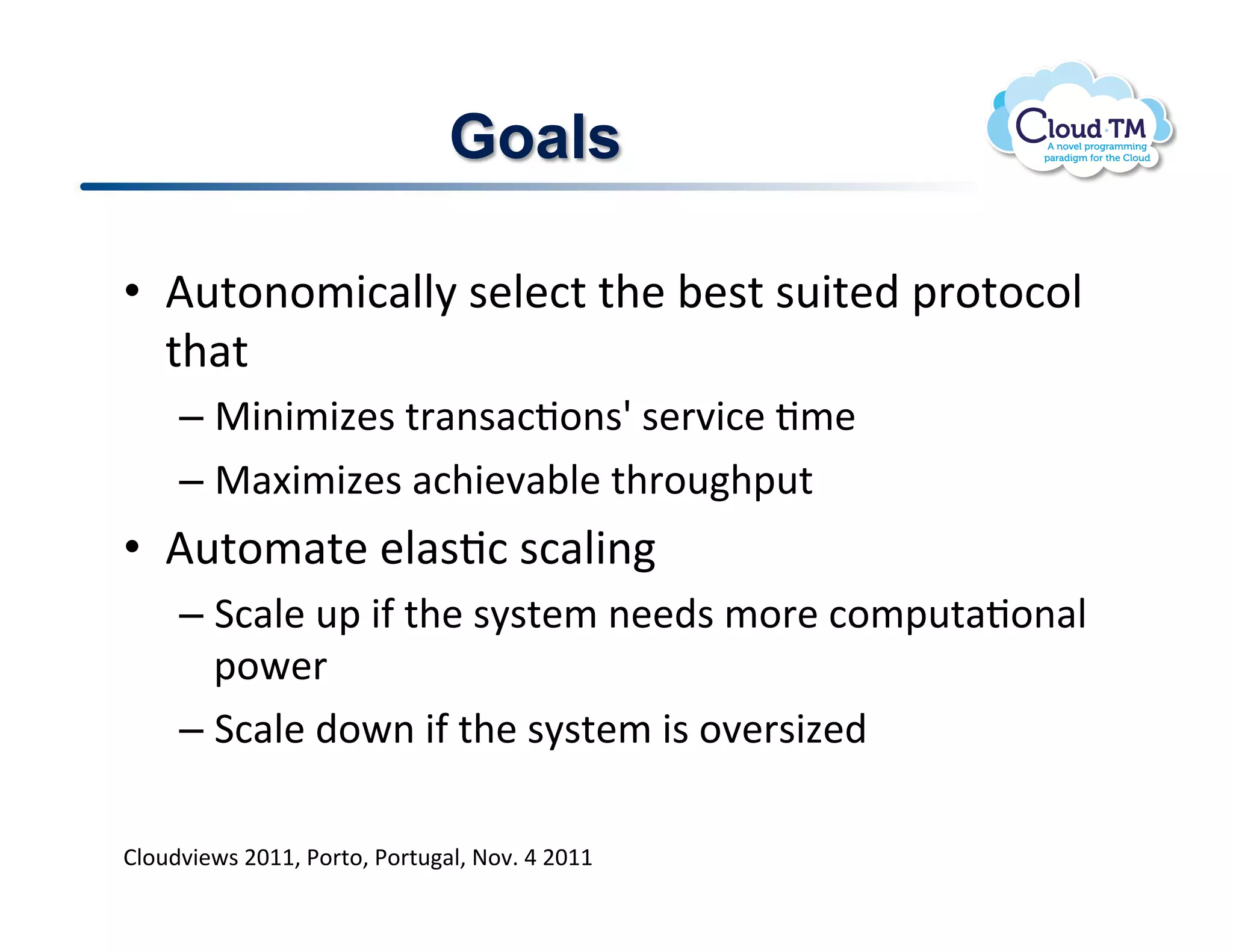 Goals

Cloud·TM
A novel programming paradigm for the Cloud

• Autonomically select the best suited protocol that
– Minimizes transactions' service time
– Maximizes achievable throughput
• Automate elastic scaling
– Scale up if the system needs more computational power
– Scale down if the system is oversized

Cloudviews 2011, Porto, Portugal, Nov. 4 2011